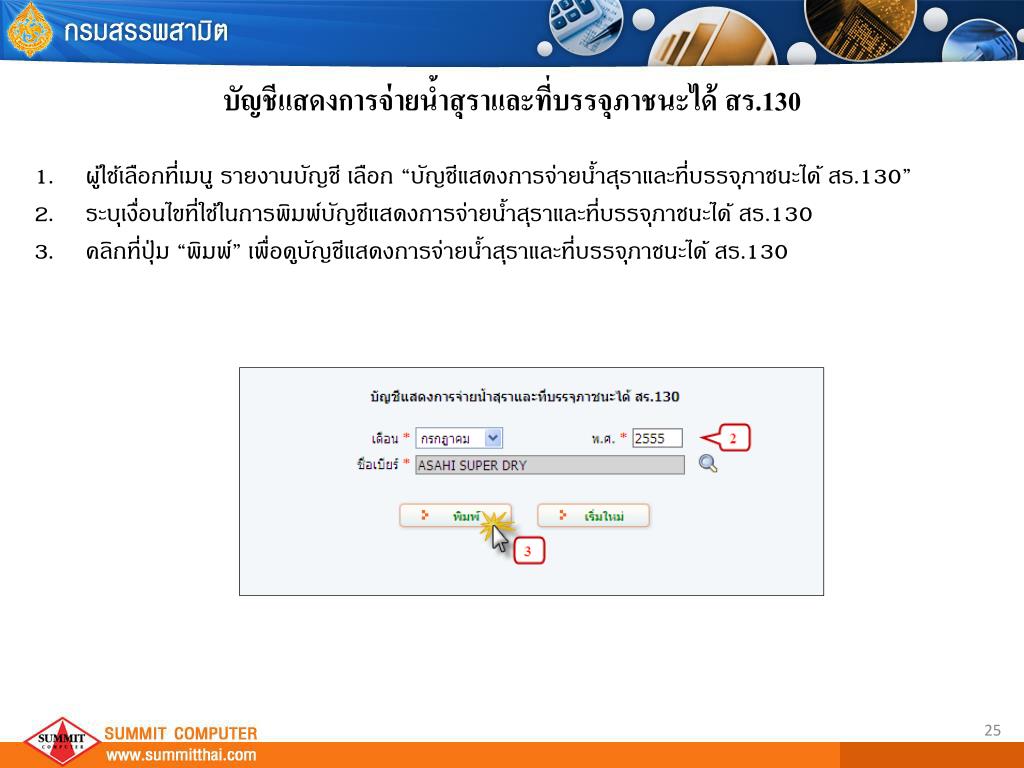 กรมสรรพสามิต

บัญชีแสดงการจ่ายน้ำสุราและที่บรรจุภาชนะได้ สร.130

1. ผู้ใช้เลือกที่เมนู รายงานบัญชี เลือก “บัญชีแสดงการจ่ายน้ำสุราและที่บรรจุภาชนะได้ สร.130”
2. ระบุเงื่อนไขที่ใช้ในการพิมพ์บัญชีแสดงการจ่ายน้ำสุราและที่บรรจุภาชนะได้ สร.130
3. คลิกที่ปุ่ม “พิมพ์” เพื่อดูบัญชีแสดงการจ่ายน้ำสุราและที่บรรจุภาชนะได้ สร.130

บัญชีแสดงการจ่ายน้ำสุราและที่บรรจุภาชนะได้ สร.130

เดือน * กรกฎาคม

พ.ศ. * 2555

2

ชื่อเบียร์ * ASAHI SUPER DRY

พิมพ์

เริ่มใหม่

3

SUMMIT
COMPUTER

SUMMIT COMPUTER
www.summitthai.com

25